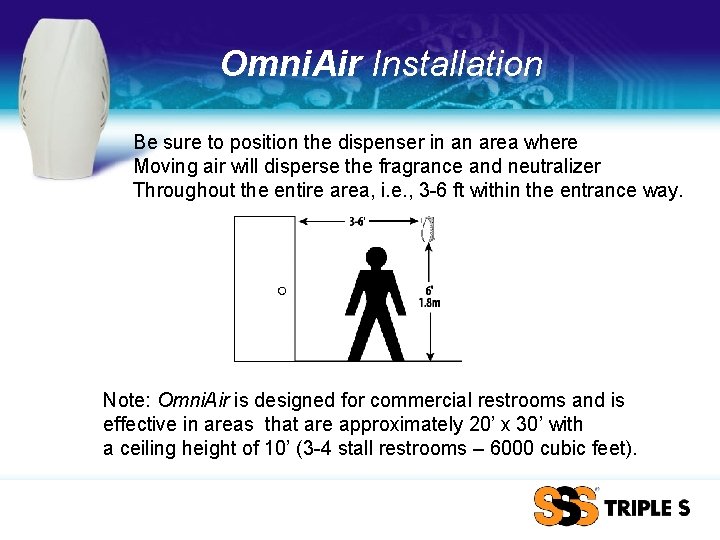 OmniAir Installation

Be sure to position the dispenser in an area where Moving air will disperse the fragrance and neutralizer Throughout the entire area, i.e., 3-6 ft within the entrance way.

3-6'

6'
1.8m

Note: OmniAir is designed for commercial restrooms and is effective in areas that are approximately 20' x 30' with a ceiling height of 10' (3-4 stall restrooms – 6000 cubic feet).

SSS TRIPLE S